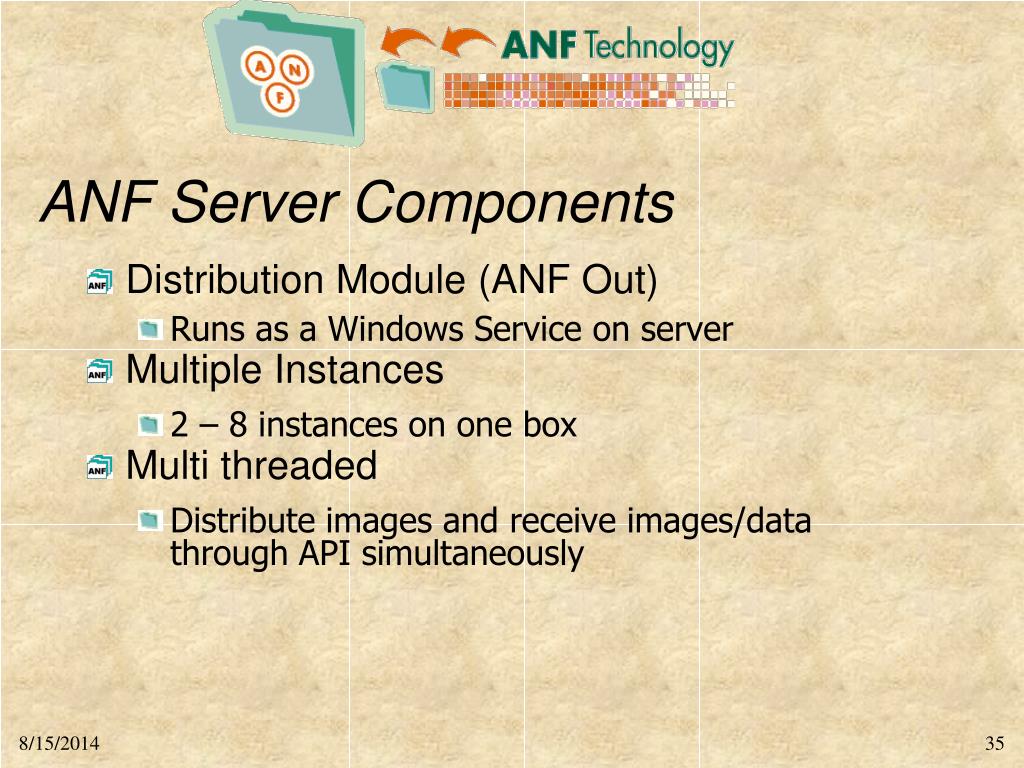 A N F

ANF Technology

ANF Server Components

Distribution Module (ANF Out)

Runs as a Windows Service on server

Multiple Instances

2 – 8 instances on one box

Multi threaded

Distribute images and receive images/data through API simultaneously

8/15/2014

35